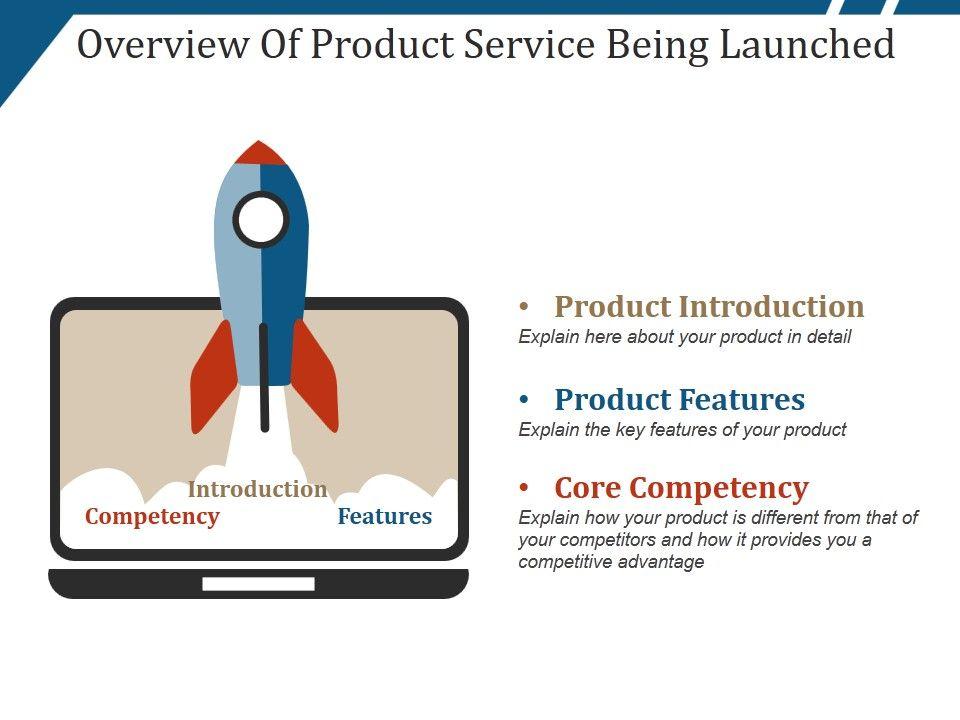 Overview Of Product Service Being Launched

Introduction
Competency
Features

• Product Introduction
Explain here about your product in detail

• Product Features
Explain the key features of your product

• Core Competency
Explain how your product is different from that of your competitors and how it provides you a competitive advantage